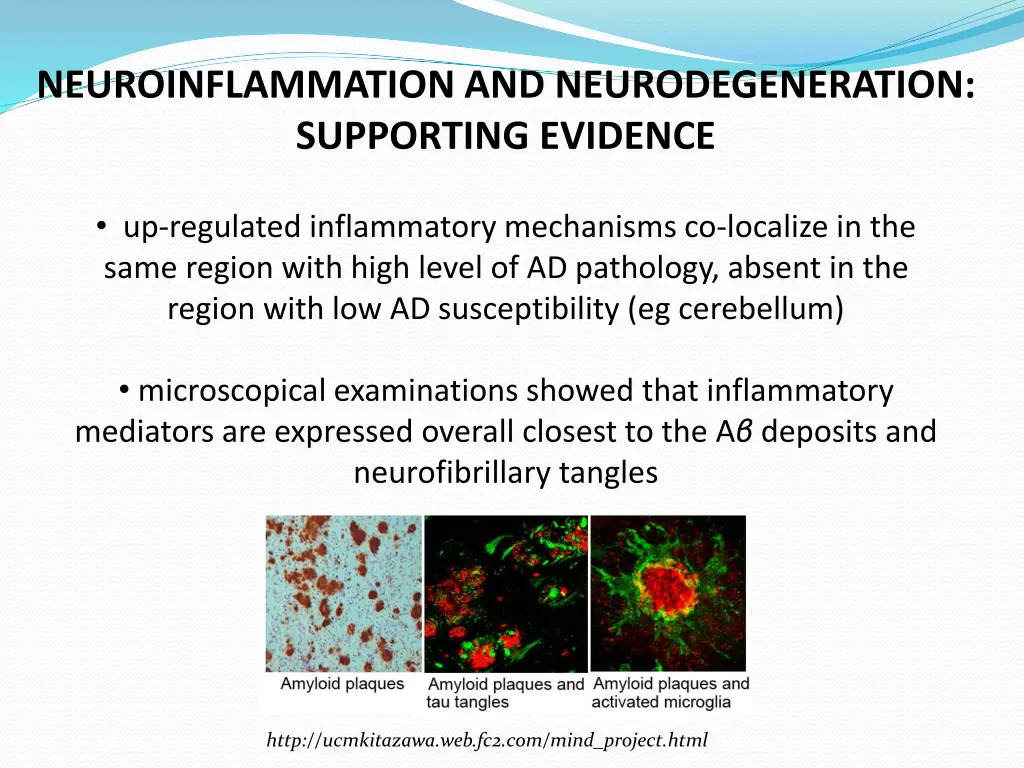 NEUROINFLAMMATION AND NEURODEGENERATION: SUPPORTING EVIDENCE

• up-regulated inflammatory mechanisms co-localize in the same region with high level of AD pathology, absent in the region with low AD susceptibility (eg cerebellum)

• microscopical examinations showed that inflammatory mediators are expressed overall closest to the A$\beta$ deposits and neurofibrillary tangles

Amyloid plaques

Amyloid plaques and tau tangles

Amyloid plaques and activated microglia

http://ucmkitazawa.web.fc2.com/mind_project.html